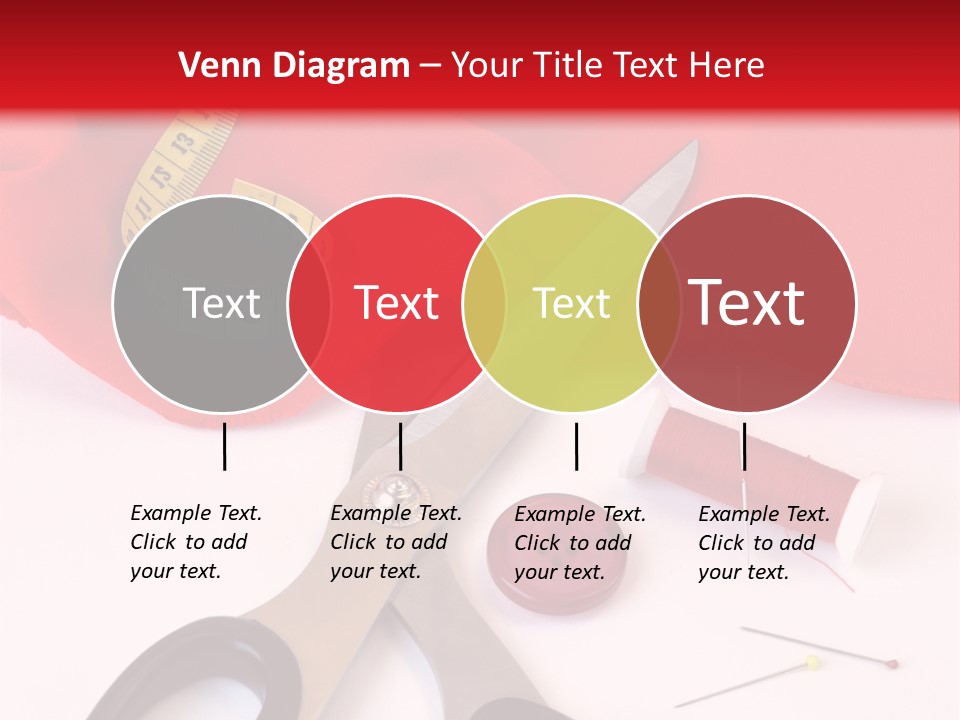 Venn Diagram – Your Title Text Here

Text

Text

Text

Text

Example Text. Click to add your text.

Example Text. Click to add your text.

Example Text. Click to add your text.

Example Text. Click to add your text.